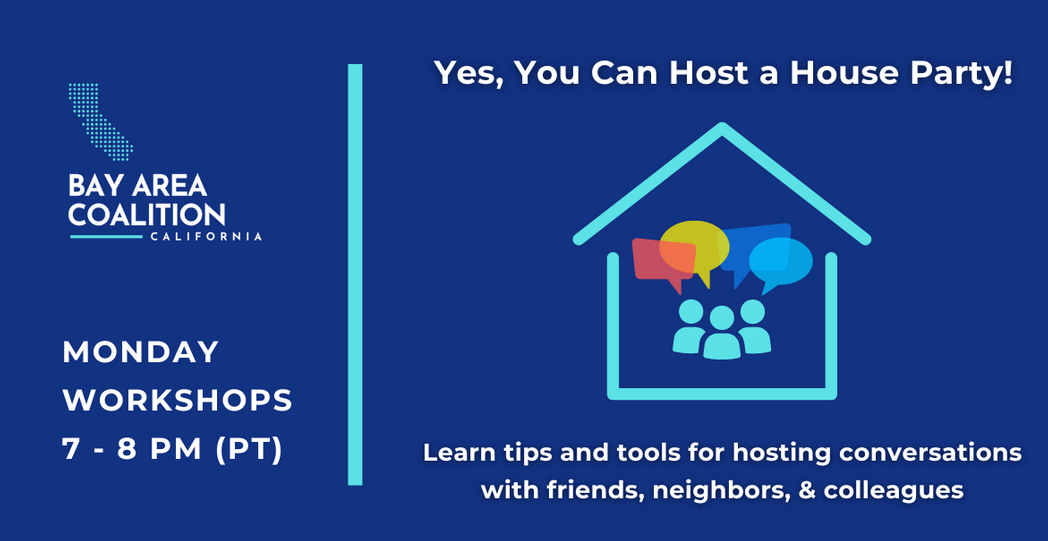 BAY AREA COALITION
CALIFORNIA

MONDAY WORKSHOPS 7 - 8 PM (PT)

Yes, You Can Host a House Party!

Learn tips and tools for hosting conversations with friends, neighbors, & colleagues